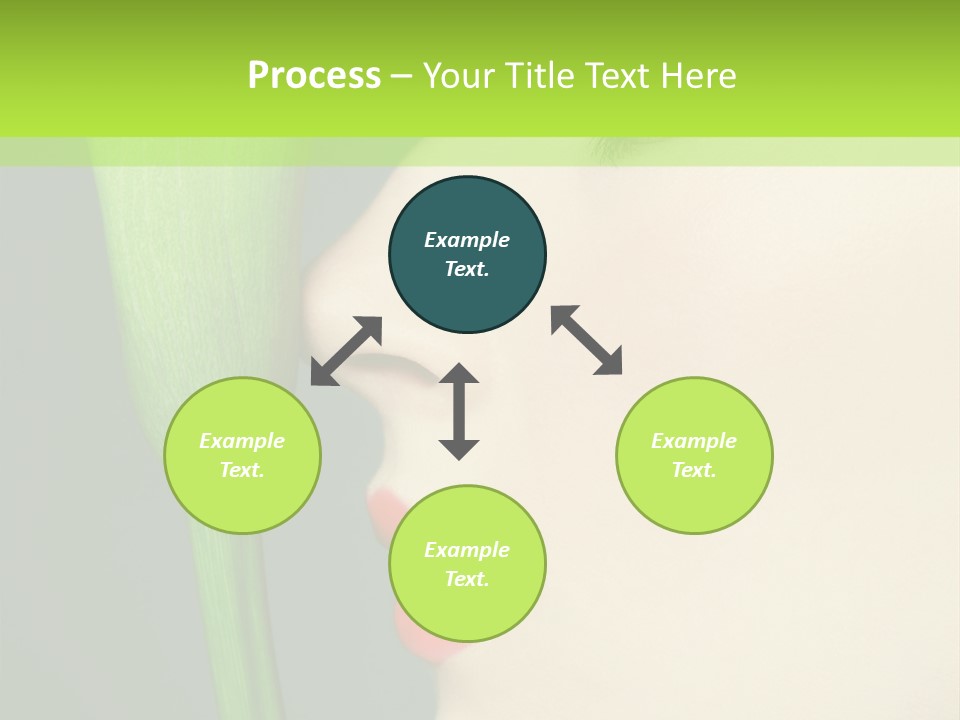 Process – Your Title Text Here

Example Text.

Example Text.

Example Text.

Example Text.